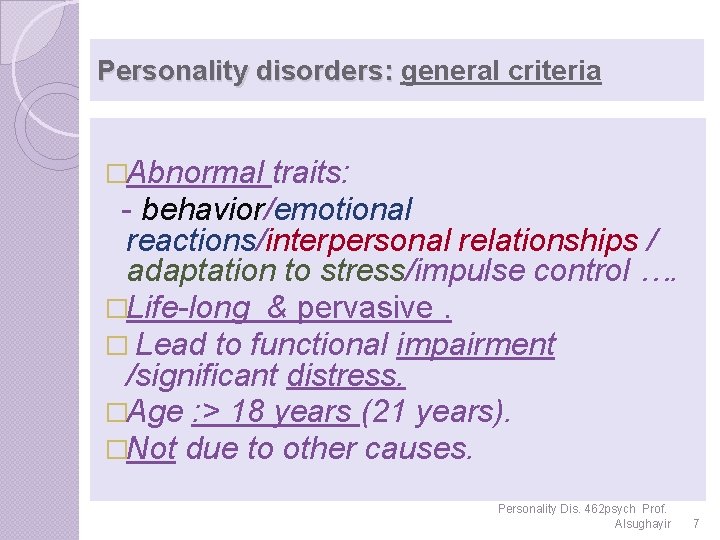 Personality disorders: general criteria

□Abnormal traits:
- behavior/emotional reactions/interpersonal relationships / adaptation to stress/impulse control ….

□Life-long & pervasive .

□ Lead to functional impairment /significant distress.

□Age :> 18 years (21 years).

□Not due to other causes.

Personality Dis. 462psych Prof. Alsughayir 7